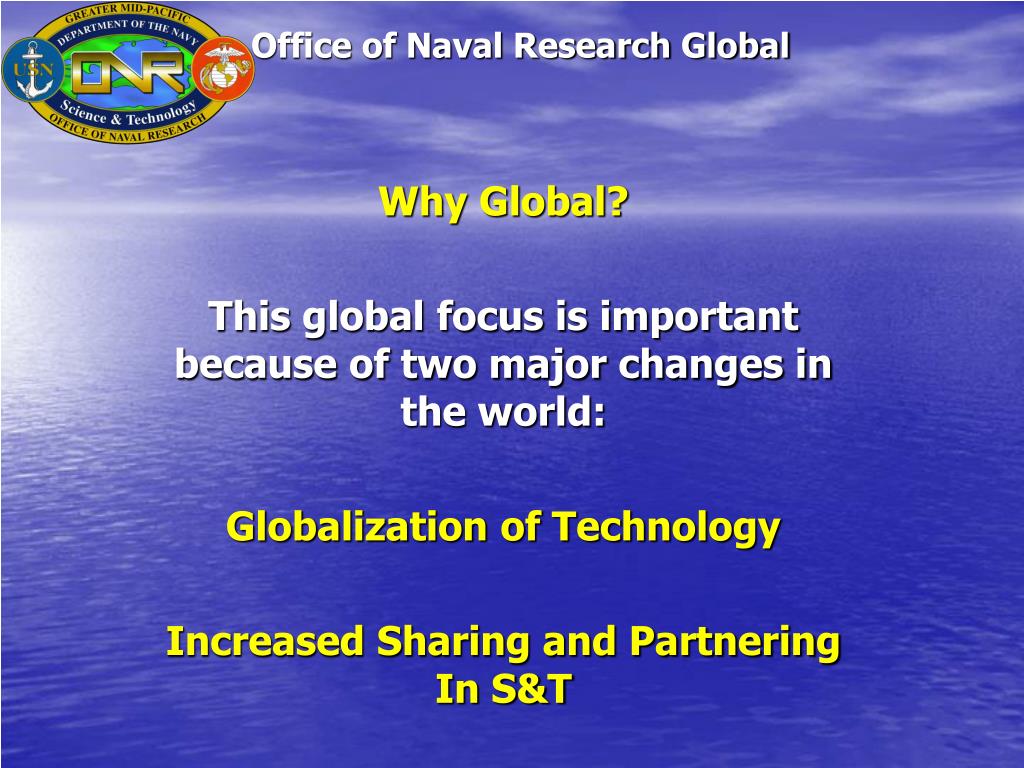 GREATER MID-PACIFIC
DEPARTMENT OF THE NAVY
USN
ONR
Science & Technology
OFFICE OF NAVAL RESEARCH

Office of Naval Research Global

Why Global?

This global focus is important because of two major changes in the world:

Globalization of Technology

Increased Sharing and Partnering In S&T